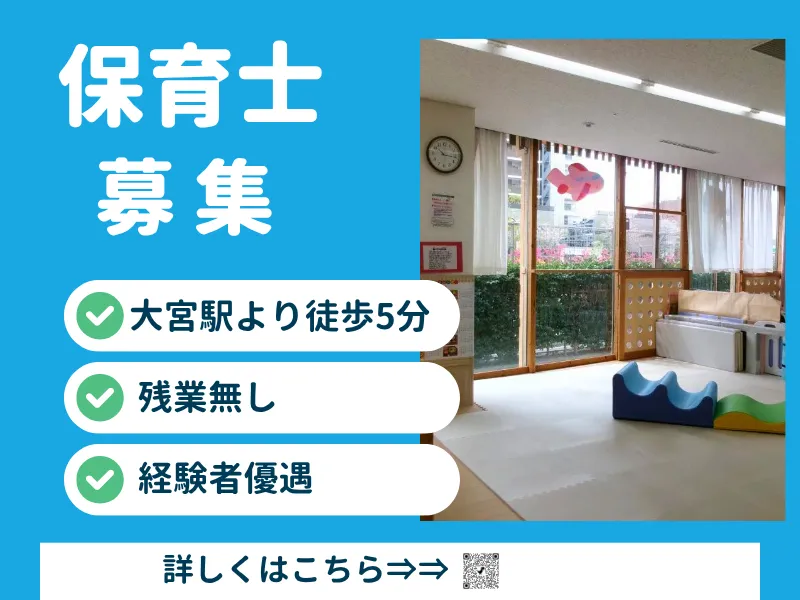 保育士
募集

大宮駅より徒歩5分

残業無し

経験者優遇

詳しくはこちら⇒⇒